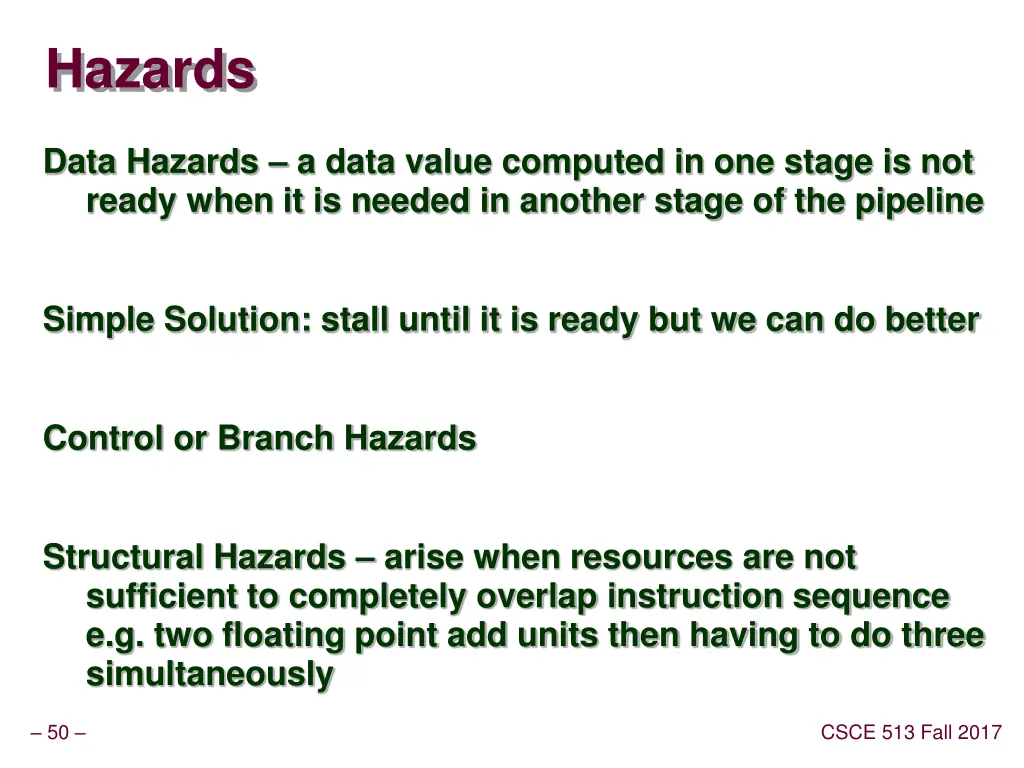 Hazards

Data Hazards – a data value computed in one stage is not ready when it is needed in another stage of the pipeline

Simple Solution: stall until it is ready but we can do better

Control or Branch Hazards

Structural Hazards – arise when resources are not sufficient to completely overlap instruction sequence e.g. two floating point add units then having to do three simultaneously

– 50 –

CSCE 513 Fall 2017